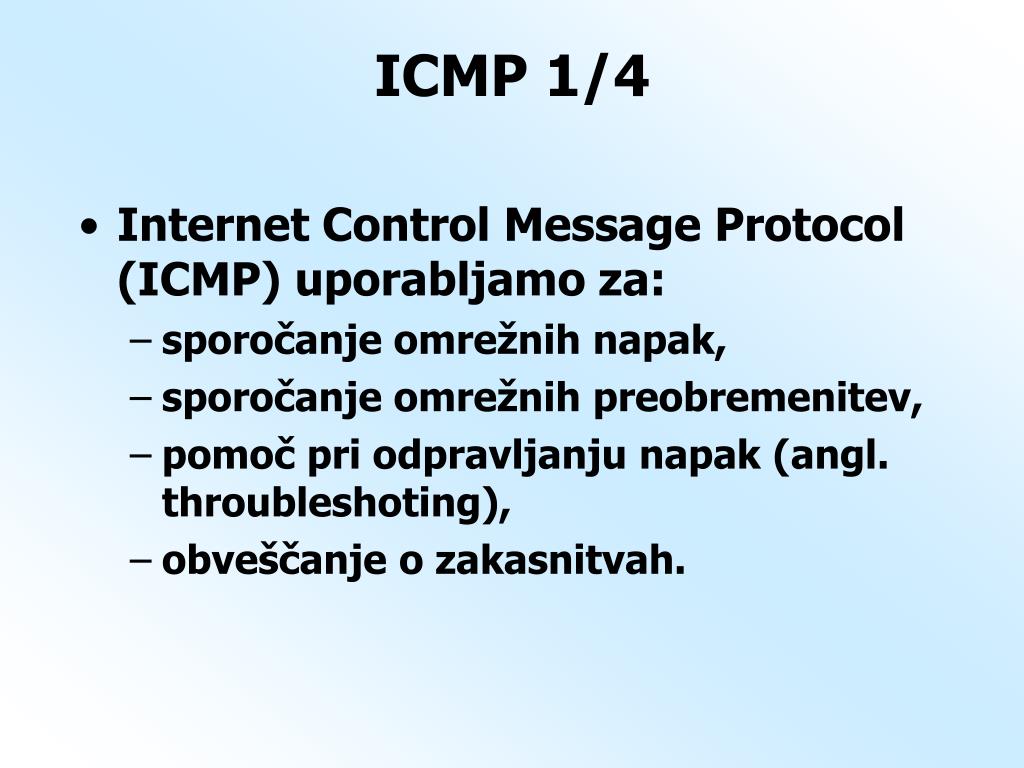 ICMP 1/4

• Internet Control Message Protocol (ICMP) uporabljamo za:
– sporočanje omrežnih napak,
– sporočanje omrežnih preobremenitev,
– pomoč pri odpravljanju napak (angl. throubleshoting),
– obveščanje o zakasnitvah.